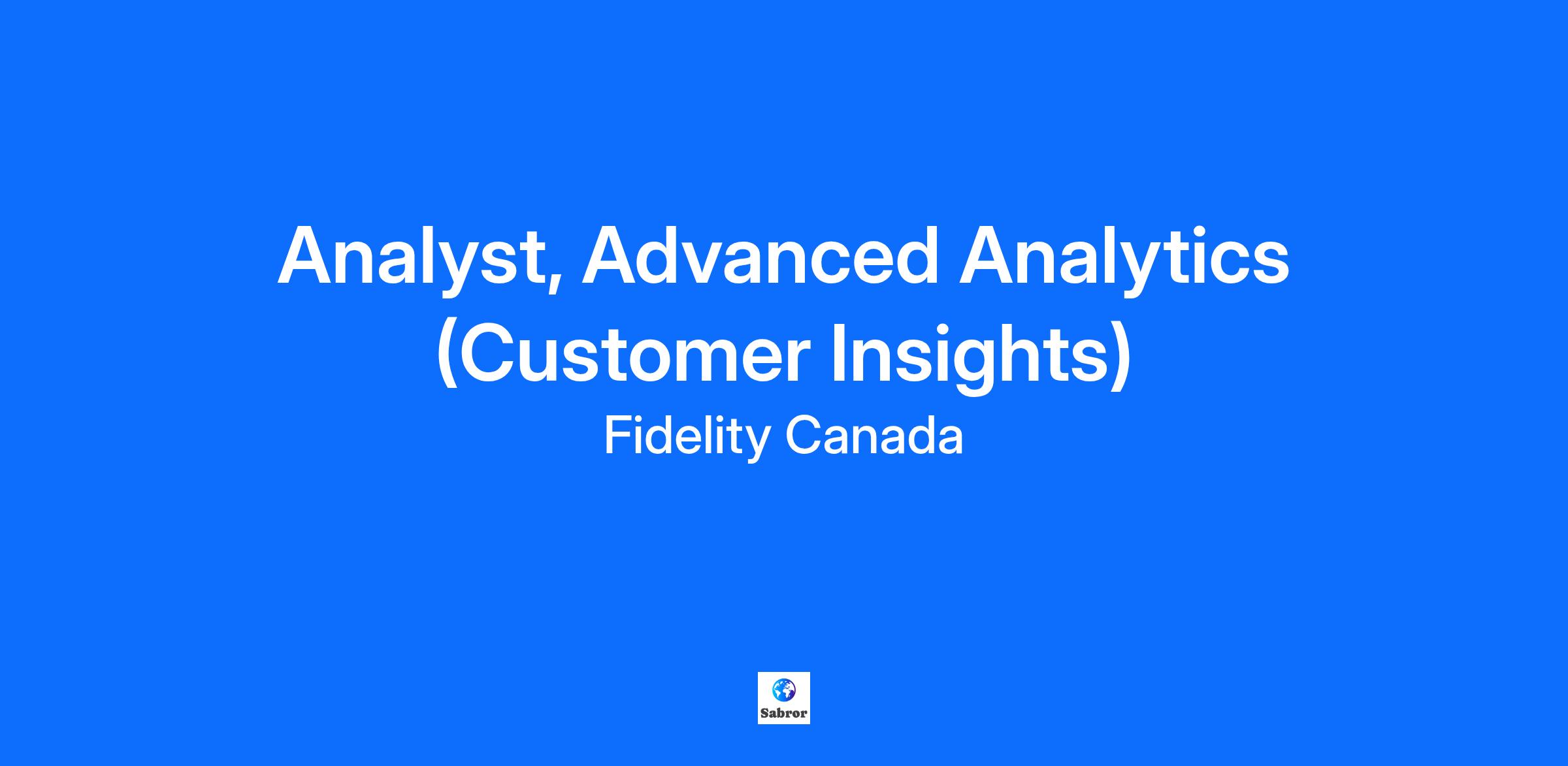 Analyst, Advanced Analytics (Customer Insights)

Fidelity Canada

Sabror